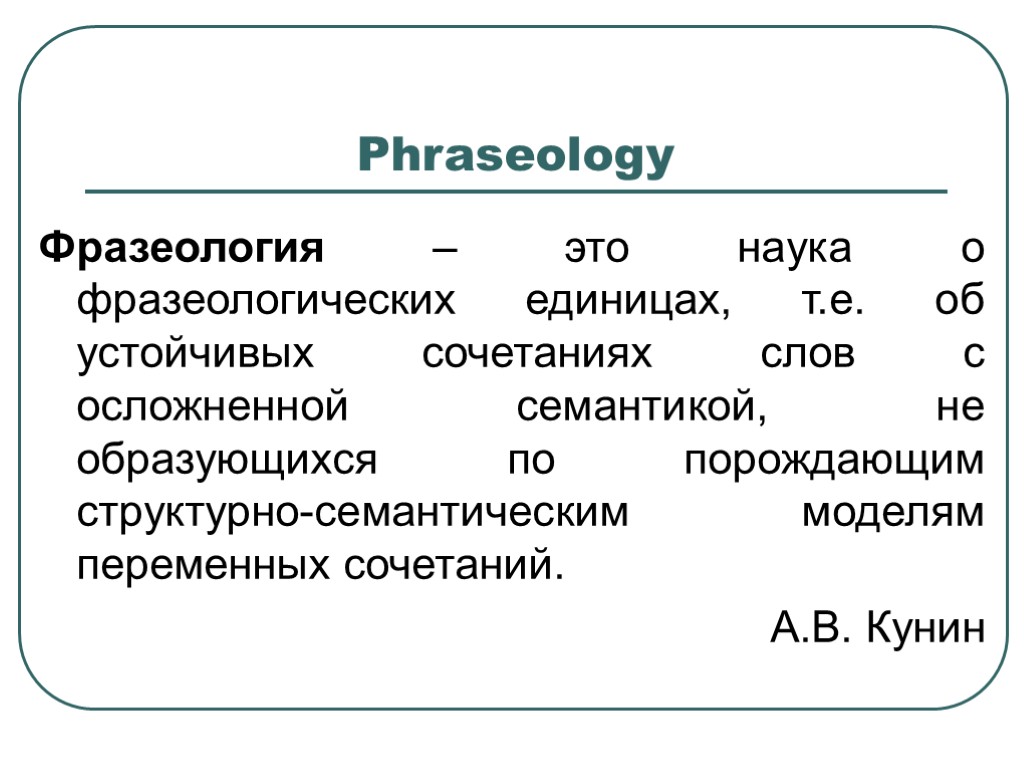 Phraseology

Фразеология – это наука о фразеологических единицах, т.е. об устойчивых сочетаниях слов с осложненной семантикой, не образующихся по порождающим структурно-семантическим моделям переменных сочетаний.

А.В. Кунин